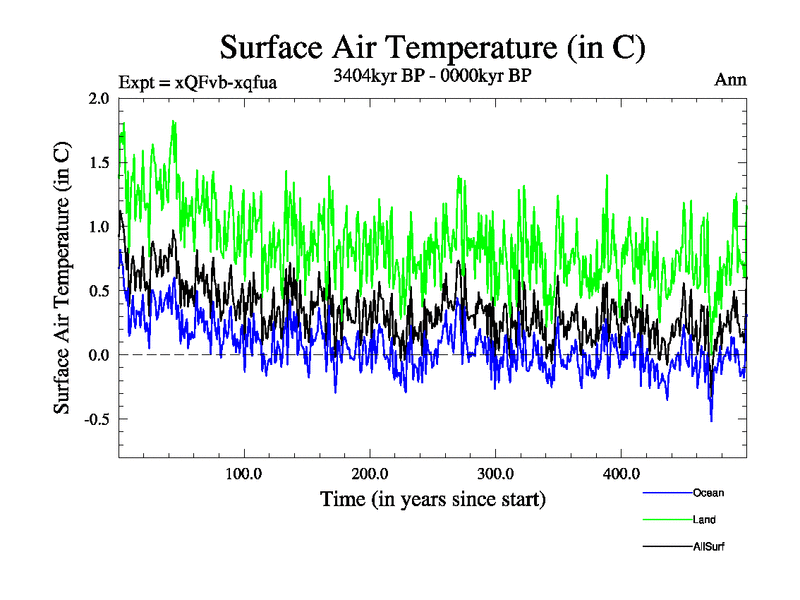 Surface Air Temperature (in C)

Expt = xQFvb-xqfua

3404kyr BP - 0000kyr BP

Ann

Surface Air Temperature (in C)

2.0

1.5

1.0

0.5

0.0

-0.5

100.0

200.0

300.0

400.0

Time (in years since start)

Ocean

Land

AllSurf